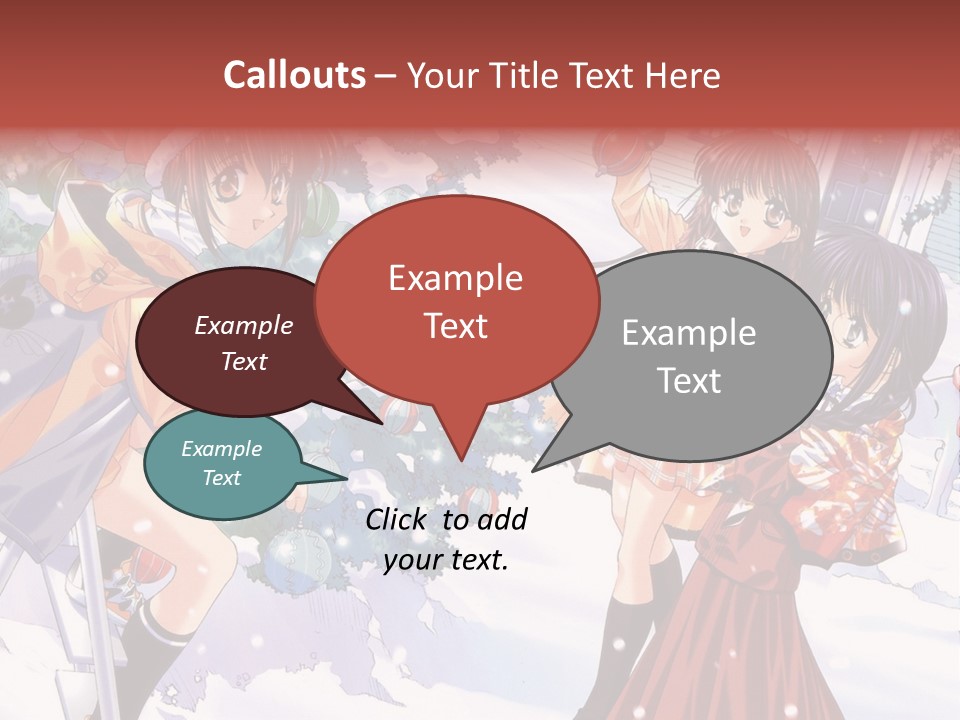 Callouts – Your Title Text Here

Example Text

Example Text

Example Text

Example Text

Click to add your text.